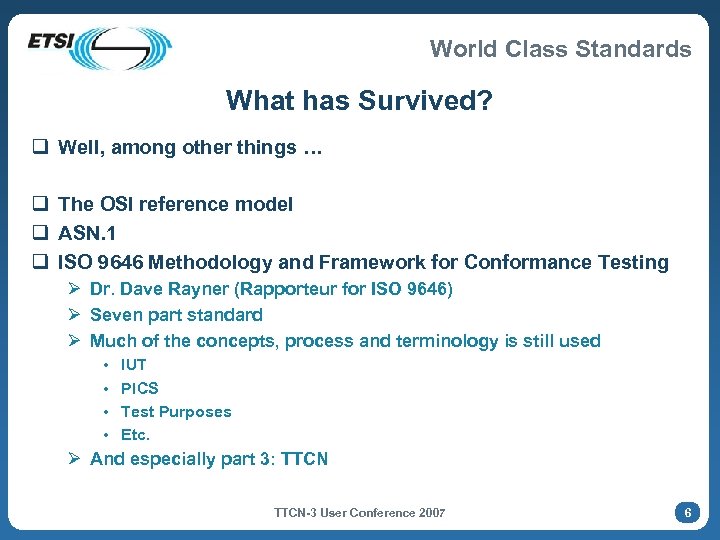 ETSI

World Class Standards

What has Survived?

❑ Well, among other things …

❑ The OSI reference model
❑ ASN.1
❑ ISO 9646 Methodology and Framework for Conformance Testing
➢ Dr. Dave Rayner (Rapporteur for ISO 9646)
➢ Seven part standard
➢ Much of the concepts, process and terminology is still used
• IUT
• PICS
• Test Purposes
• Etc.
➢ And especially part 3: TTCN

TTCN-3 User Conference 2007

6